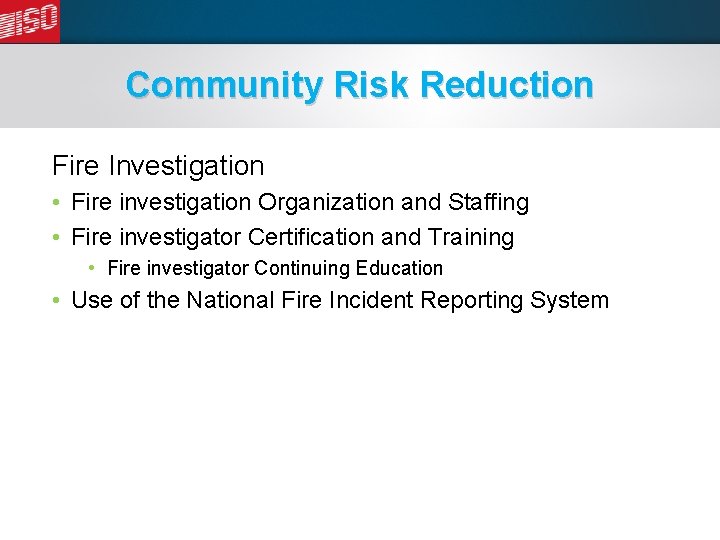 ISO

Community Risk Reduction

Fire Investigation

• Fire investigation Organization and Staffing
• Fire investigator Certification and Training
  • Fire investigator Continuing Education
• Use of the National Fire Incident Reporting System